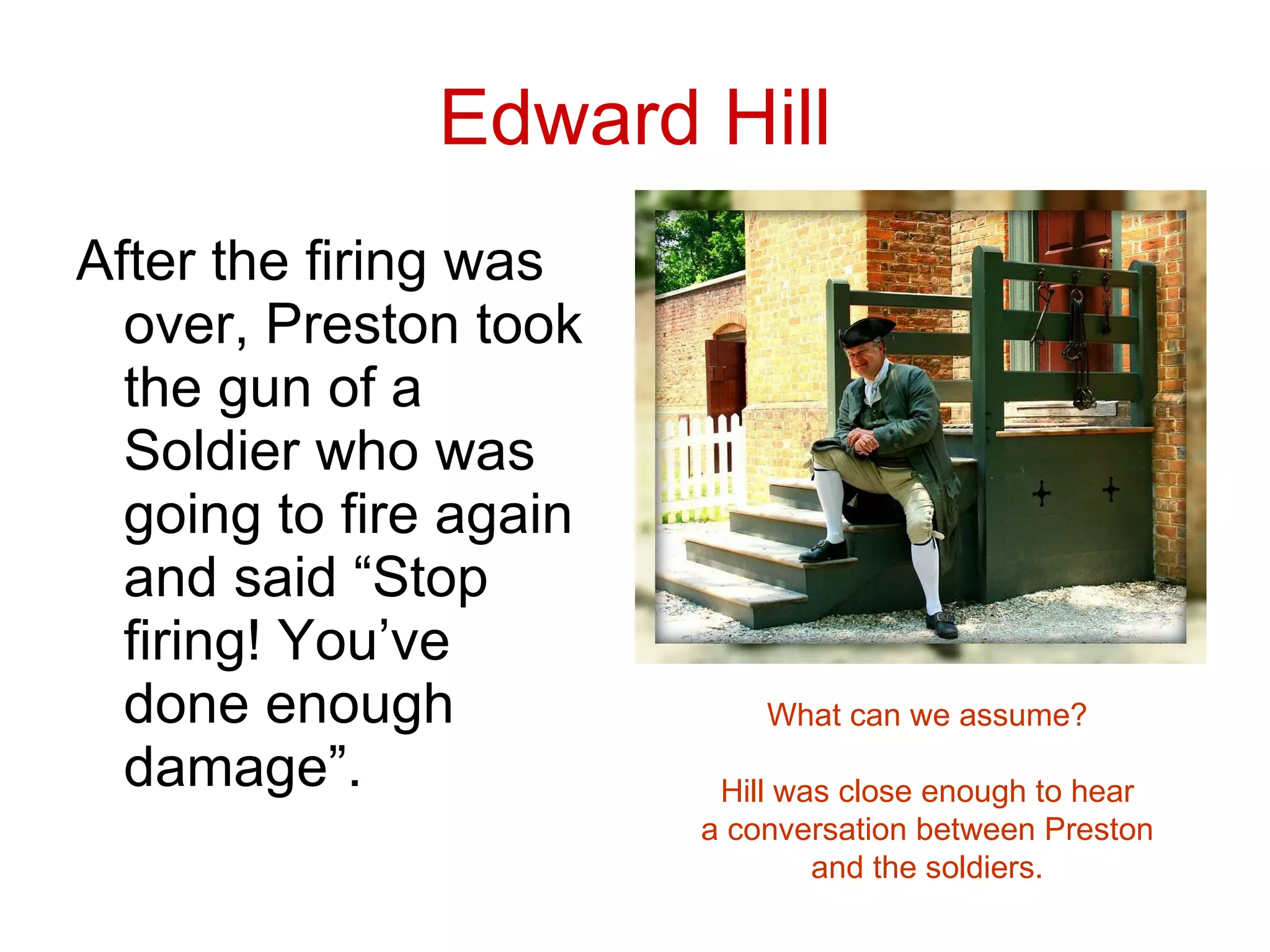 Edward Hill

After the firing was over, Preston took the gun of a Soldier who was going to fire again and said “Stop firing! You’ve done enough damage”.

What can we assume?

Hill was close enough to hear a conversation between Preston and the soldiers.